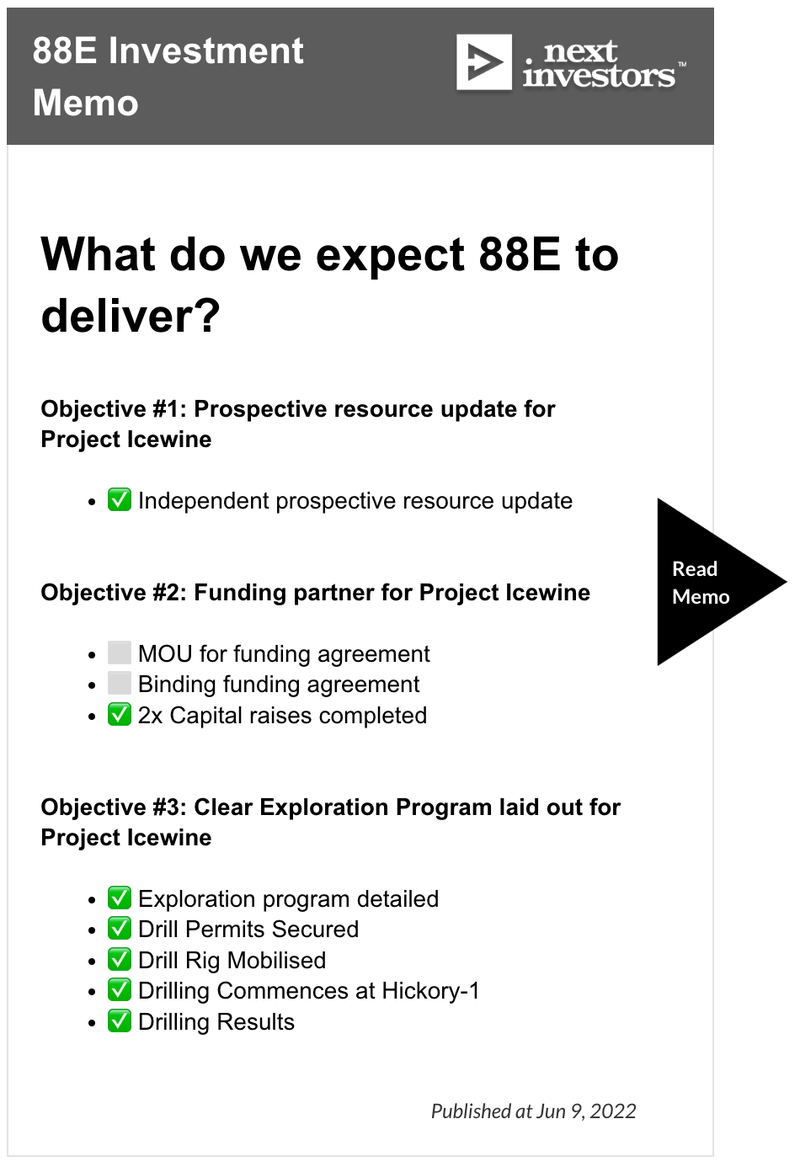 88E Investment Memo

next investors™

What do we expect 88E to deliver?

Objective #1: Prospective resource update for Project Icewine

- ✅ Independent prospective resource update

Objective #2: Funding partner for Project Icewine

- ⬜ MOU for funding agreement
- ⬜ Binding funding agreement
- ✅ 2x Capital raises completed

Objective #3: Clear Exploration Program laid out for Project Icewine

- ✅ Exploration program detailed
- ✅ Drill Permits Secured
- ✅ Drill Rig Mobilised
- ✅ Drilling Commences at Hickory-1
- ✅ Drilling Results

Read Memo

Published at Jun 9, 2022